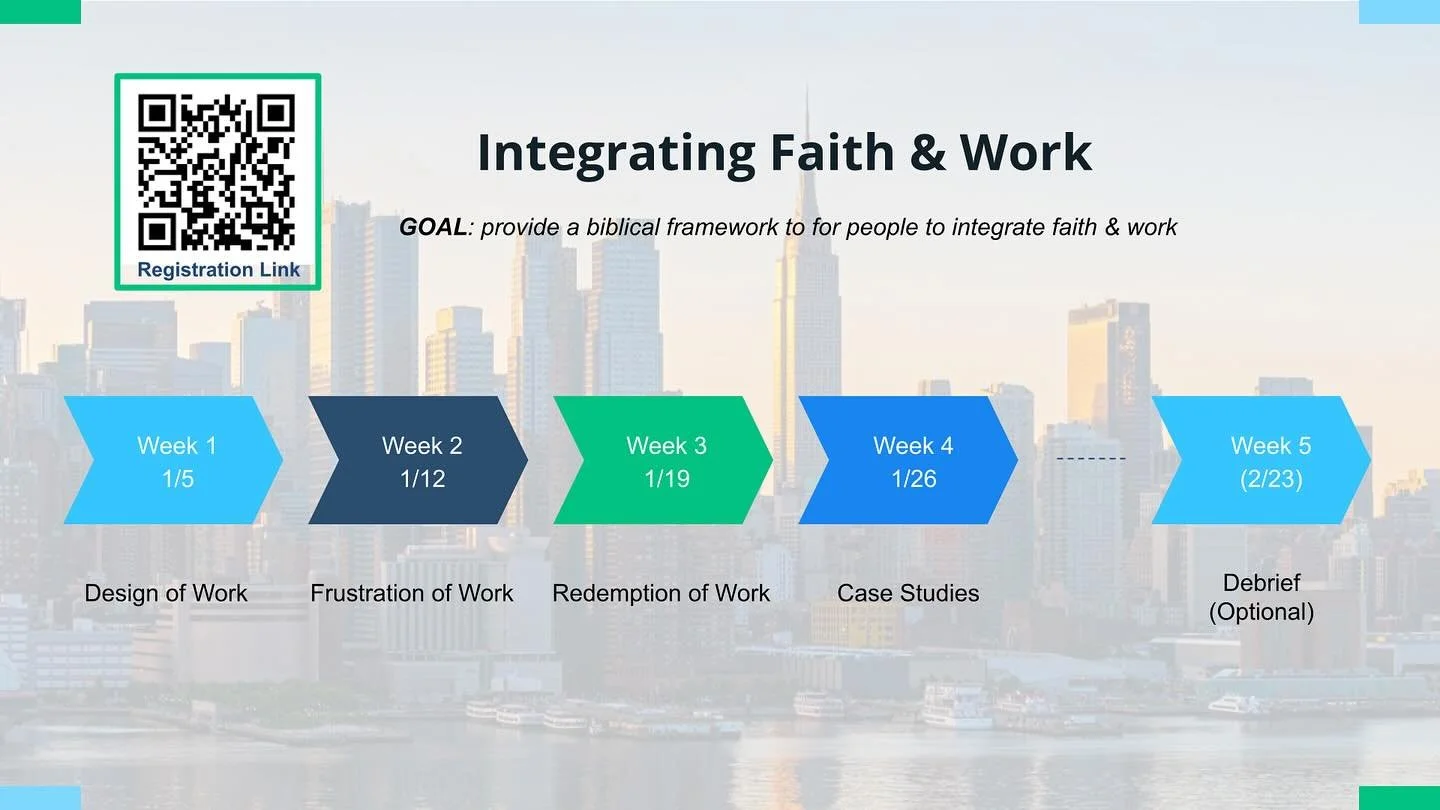 Registration Link

Integrating Faith & Work

GOAL: provide a biblical framework to for people to integrate faith & work

Week 1
1/5

Week 2
1/12

Week 3
1/19

Week 4
1/26

Week 5
(2/23)

Design of Work

Frustration of Work

Redemption of Work

Case Studies

Debrief
(Optional)